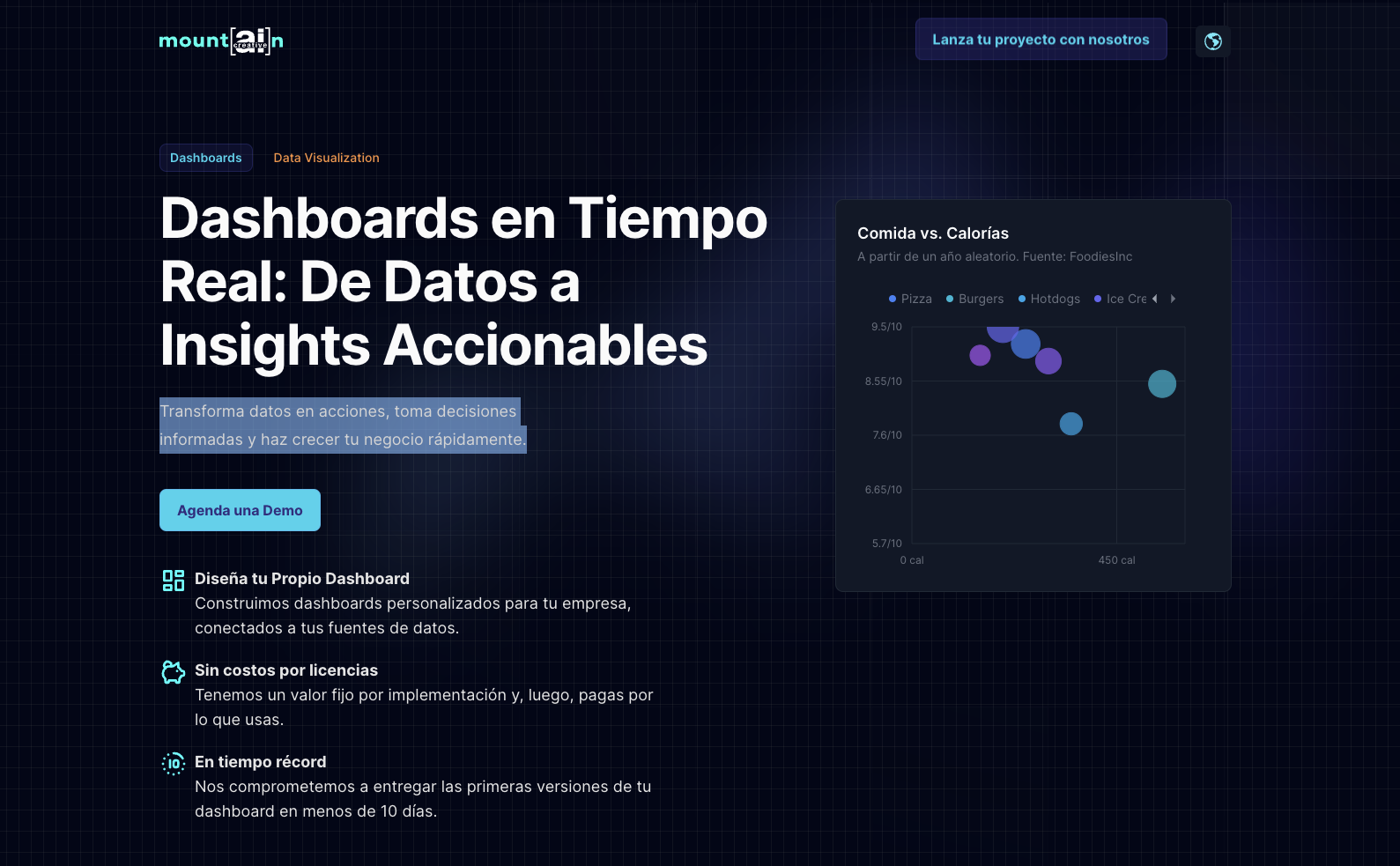 mount[ai]n creative

Lanza tu proyecto con nosotros

Dashboards Data Visualization

Dashboards en Tiempo Real: De Datos a Insights Accionables

Transforma datos en acciones, toma decisiones informadas y haz crecer tu negocio rápidamente.

Agenda una Demo

Diseña tu Propio Dashboard
Construimos dashboards personalizados para tu empresa, conectados a tus fuentes de datos.

Sin costos por licencias
Tenemos un valor fijo por implementación y, luego, pagas por lo que usas.

En tiempo récord
Nos comprometemos a entregar las primeras versiones de tu dashboard en menos de 10 días.

Comida vs. Calorías
A partir de un año aleatorio. Fuente: FoodiesInc

Pizza Burgers Hotdogs Ice Cre

9.5/10
8.55/10
7.6/10
6.65/10
5.7/10
0 cal
450 cal